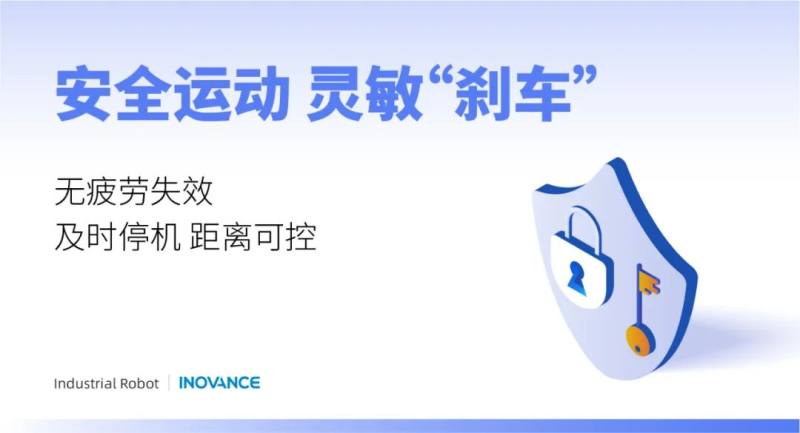 安全运动 灵敏“刹车”

无疲劳失效
及时停机 距离可控

Industrial Robot | INOVANCE